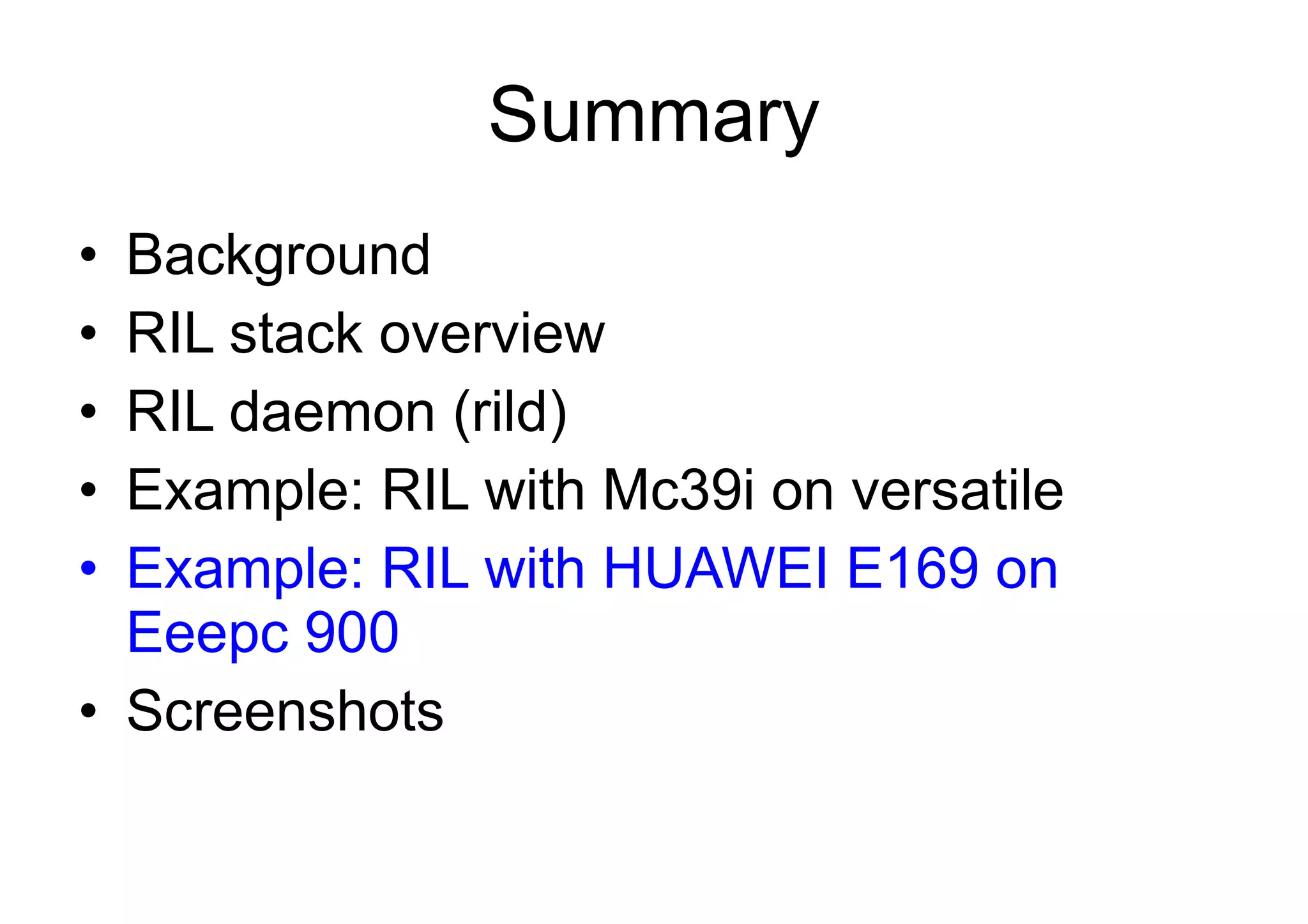 Summary

• Background
• RIL stack overview
• RIL daemon (rild)
• Example: RIL with Mc39i on versatile
• Example: RIL with HUAWEI E169 on Eeepc 900
• Screenshots